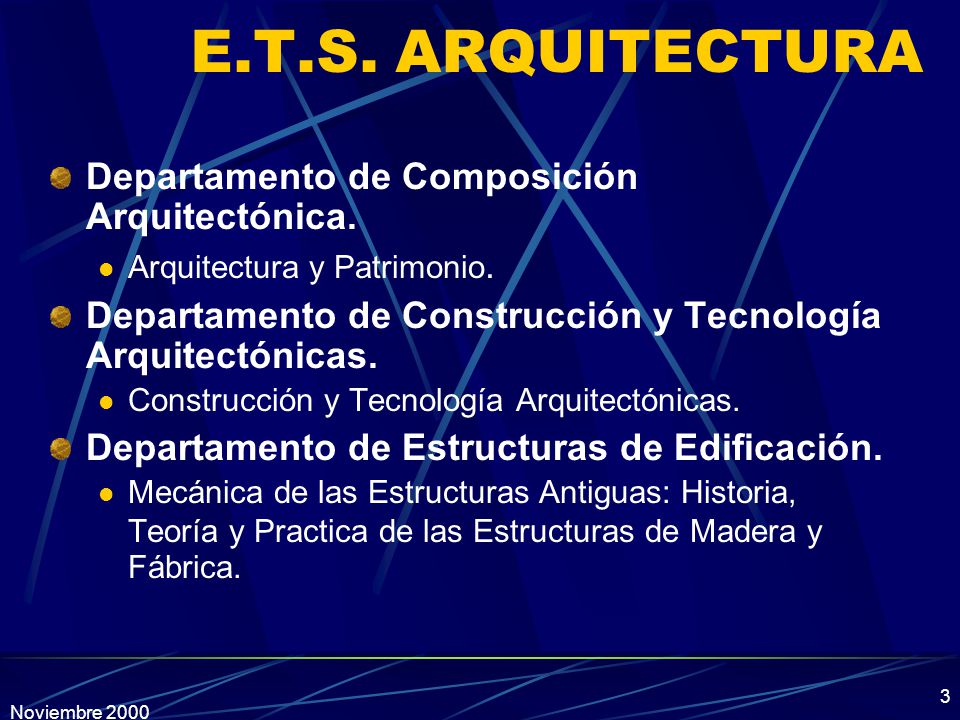 E.T.S. ARQUITECTURA

Departamento de Composición Arquitectónica.

Arquitectura y Patrimonio.

Departamento de Construcción y Tecnología Arquitectónicas.

Construcción y Tecnología Arquitectónicas.

Departamento de Estructuras de Edificación.

Mecánica de las Estructuras Antiguas: Historia, Teoría y Practica de las Estructuras de Madera y Fábrica.

Noviembre 2000

3